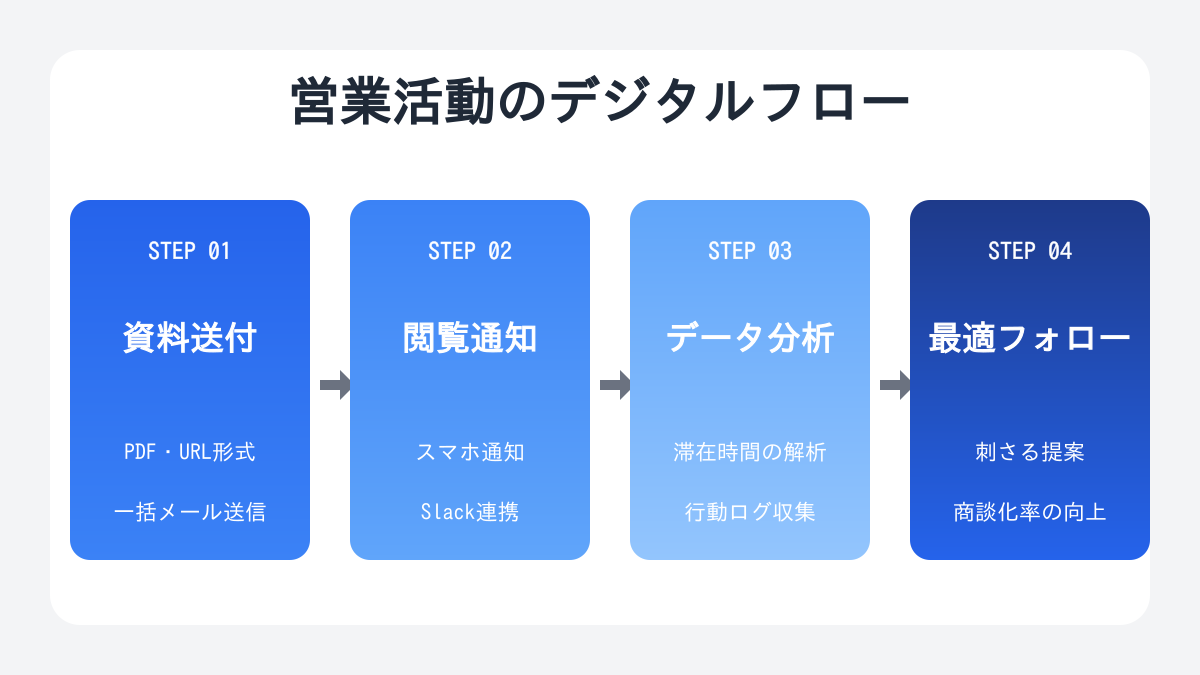 営業活動のデジタルフロー

STEP 01

資料送付

PDF・URL形式

一括メール送信

STEP 02

閲覧通知

スマホ通知

Slack連携

STEP 03

データ分析

滞在時間の解析

行動ログ収集

STEP 04

最適フォロー

刺さる提案

商談化率の向上